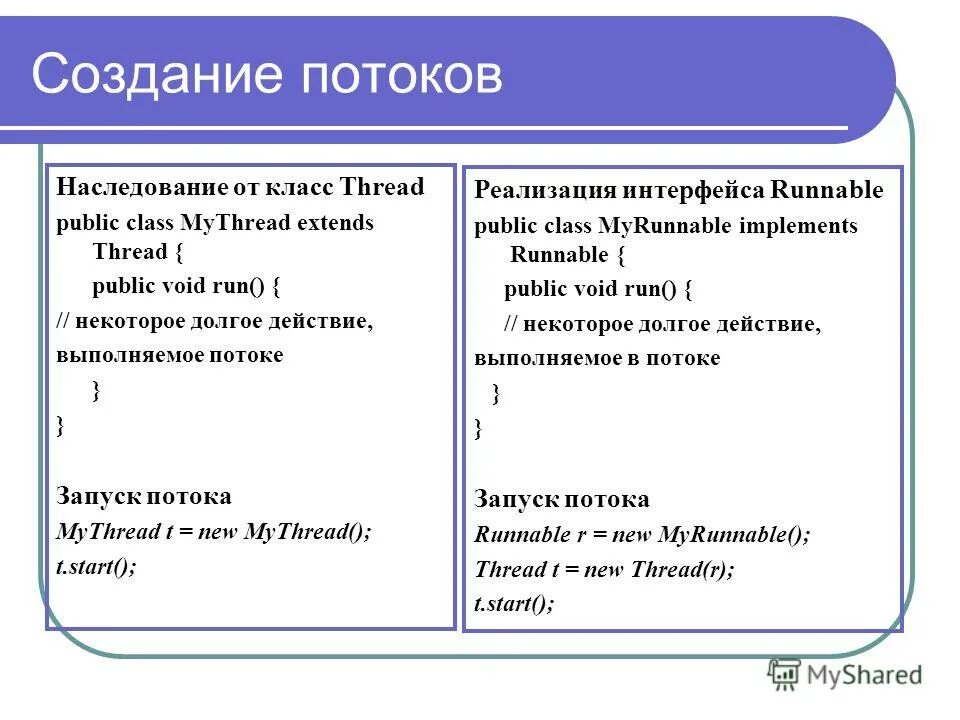 Создание потоков

Наследование от класс Thread
public class MyThread extends Thread {
public void run() {
// некоторое долгое действие, выполняемое потоке
}
}

Запуск потока
MyThread t = new MyThread();
t.start();

Реализация интерфейса Runnable
public class MyRunnable implements Runnable {
public void run() {
// некоторое долгое действие, выполняемое в потоке
}
}

Запуск потока
Runnable r = new MyRunnable();
Thread t = new Thread(r);
t.start();

MyShared